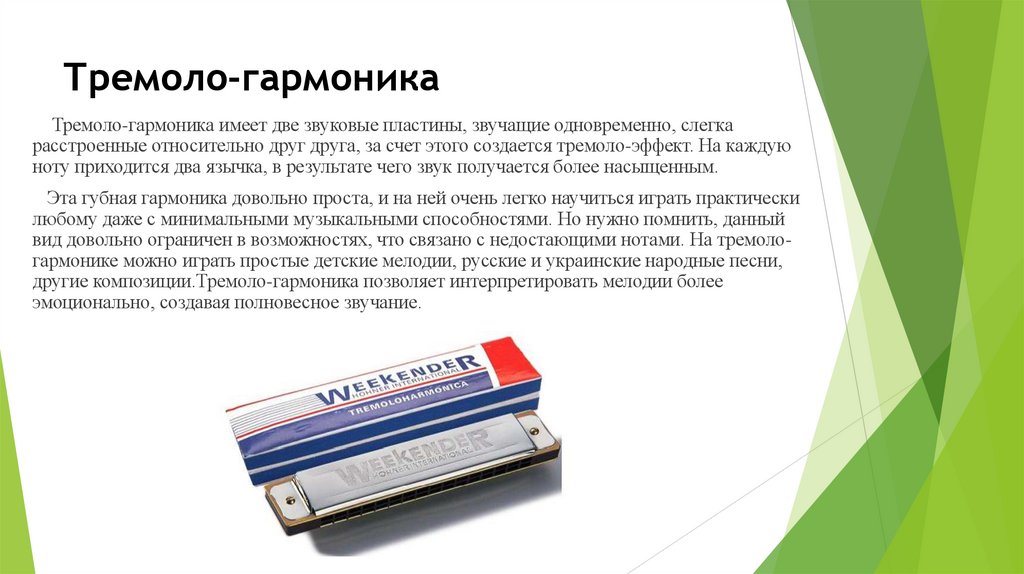 Тремоло-гармоника

Тремоло-гармоника имеет две звуковые пластины, звучащие одновременно, слегка расстроенные относительно друг друга, за счет этого создается тремоло-эффект. На каждую ноту приходится два язычка, в результате чего звук получается более насыщенным.

Эта губная гармоника довольно проста, и на ней очень легко научиться играть практически любому даже с минимальными музыкальными способностями. Но нужно помнить, данный вид довольно ограничен в возможностях, что связано с недостающими нотами. На тремоло-гармонике можно играть простые детские мелодии, русские и украинские народные песни, другие композиции.Тремоло-гармоника позволяет интерпретировать мелодии более эмоционально, создавая полновесное звучание.

WEEKENDER
HOHNER INTERNATIONAL
TREMOLOHARMONICA

WEEKENDER
HOHNER INTERNATIONAL